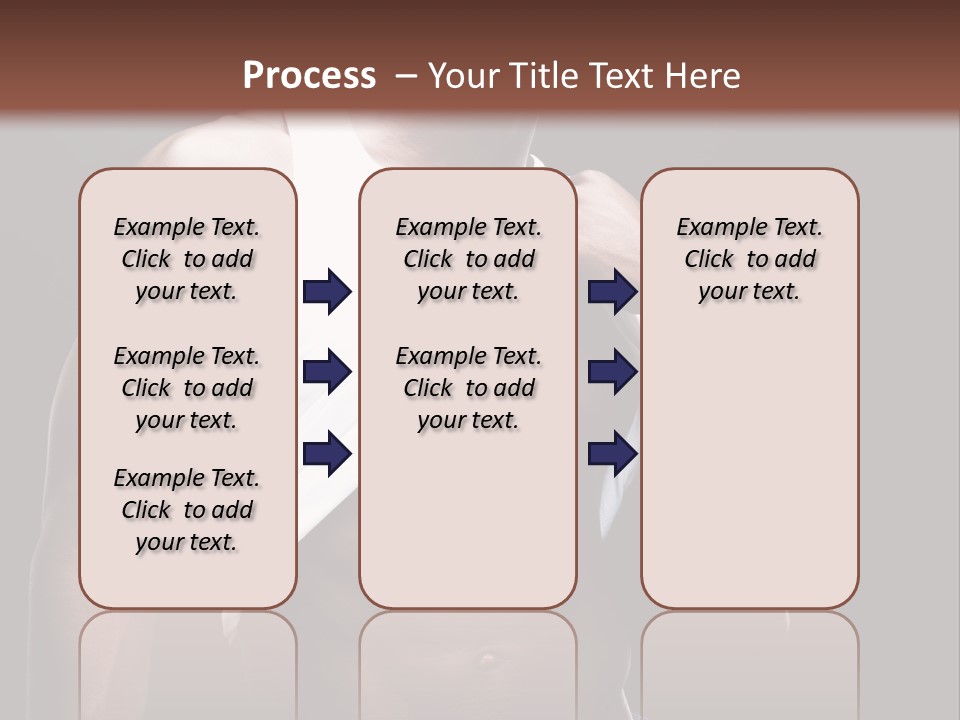 Process – Your Title Text Here

Example Text. Click to add your text.

Example Text. Click to add your text.

Example Text. Click to add your text.

Example Text. Click to add your text.

Example Text. Click to add your text.

Example Text. Click to add your text.